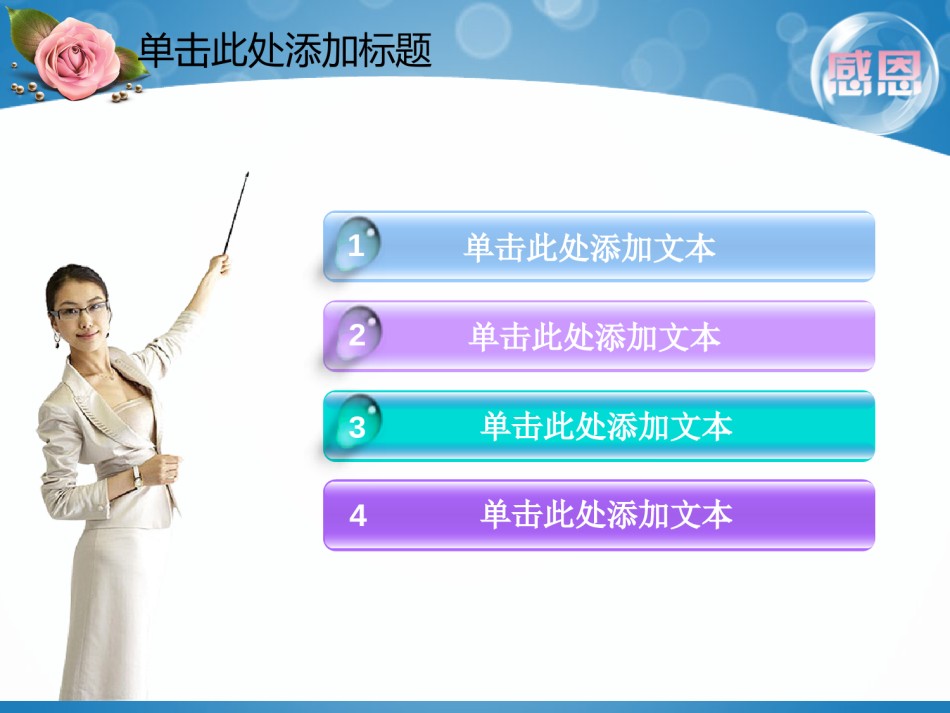 单击此处添加标题

感恩

1 单击此处添加文本

2 单击此处添加文本

3 单击此处添加文本

4 单击此处添加文本